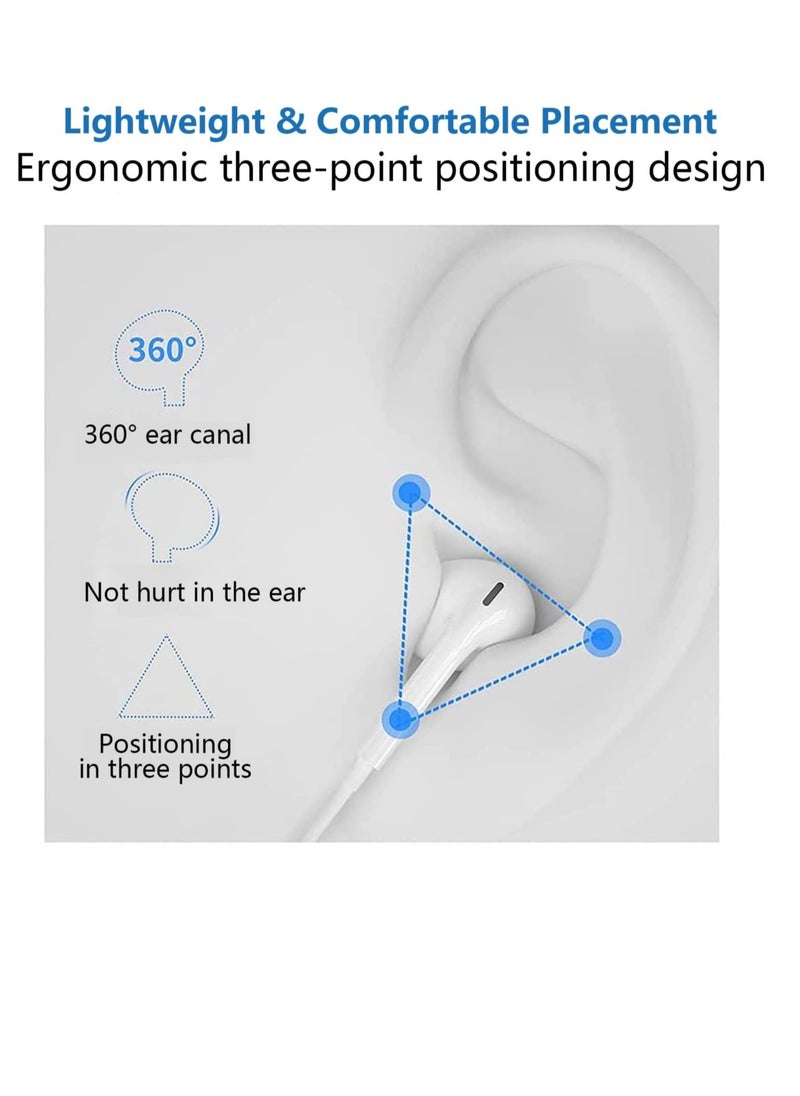 Lightweight & Comfortable Placement
Ergonomic three-point positioning design

360°

360° ear canal

Not hurt in the ear

Positioning in three points